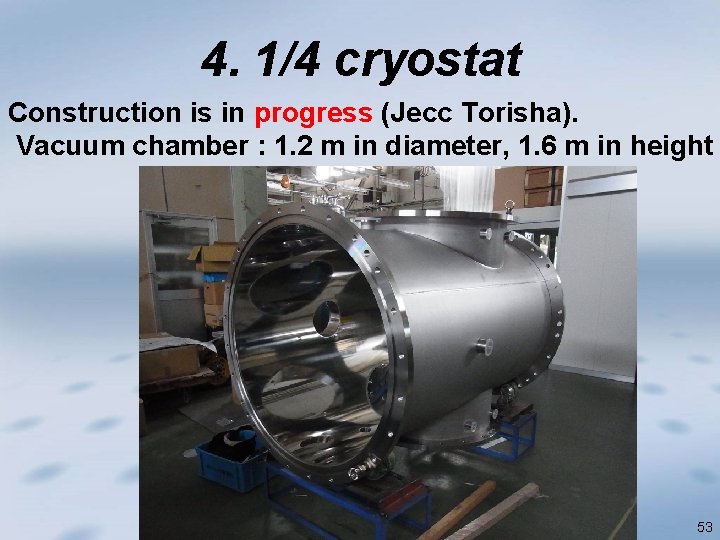 4. 1/4 cryostat

Construction is in progress (Jecc Torisha).
Vacuum chamber : 1.2 m in diameter, 1.6 m in height

53